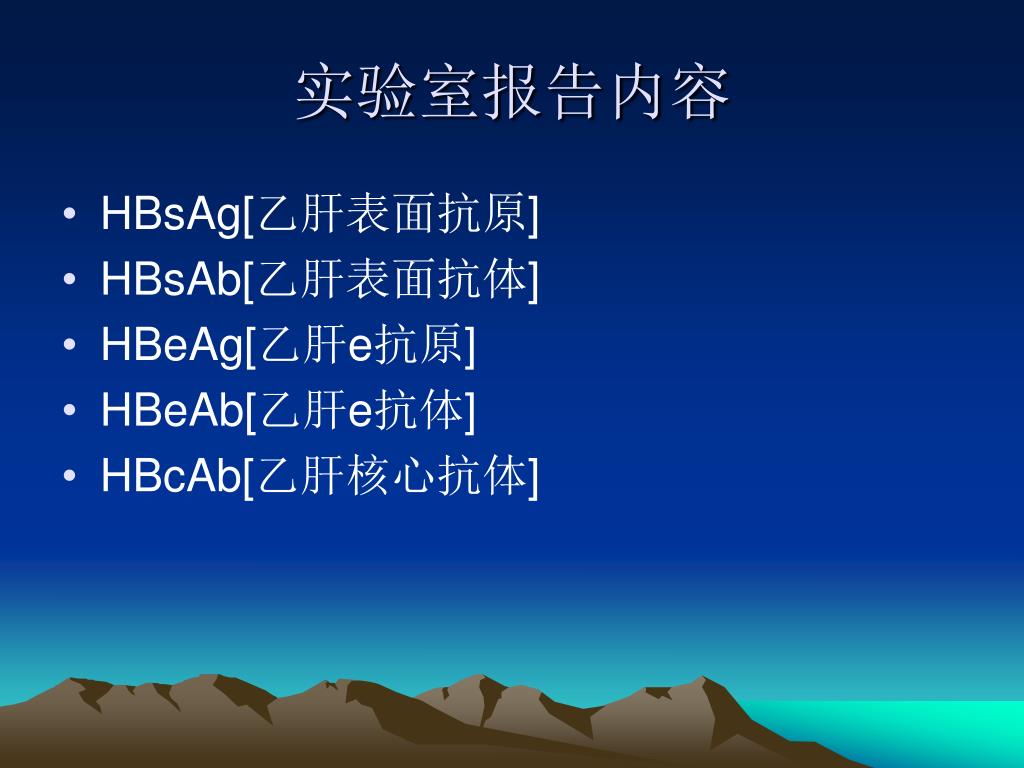 实验室报告内容

• HBsAg[乙肝表面抗原]
• HBsAb[乙肝表面抗体]
• HBeAg[乙肝e抗原]
• HBeAb[乙肝e抗体]
• HBcAb[乙肝核心抗体]